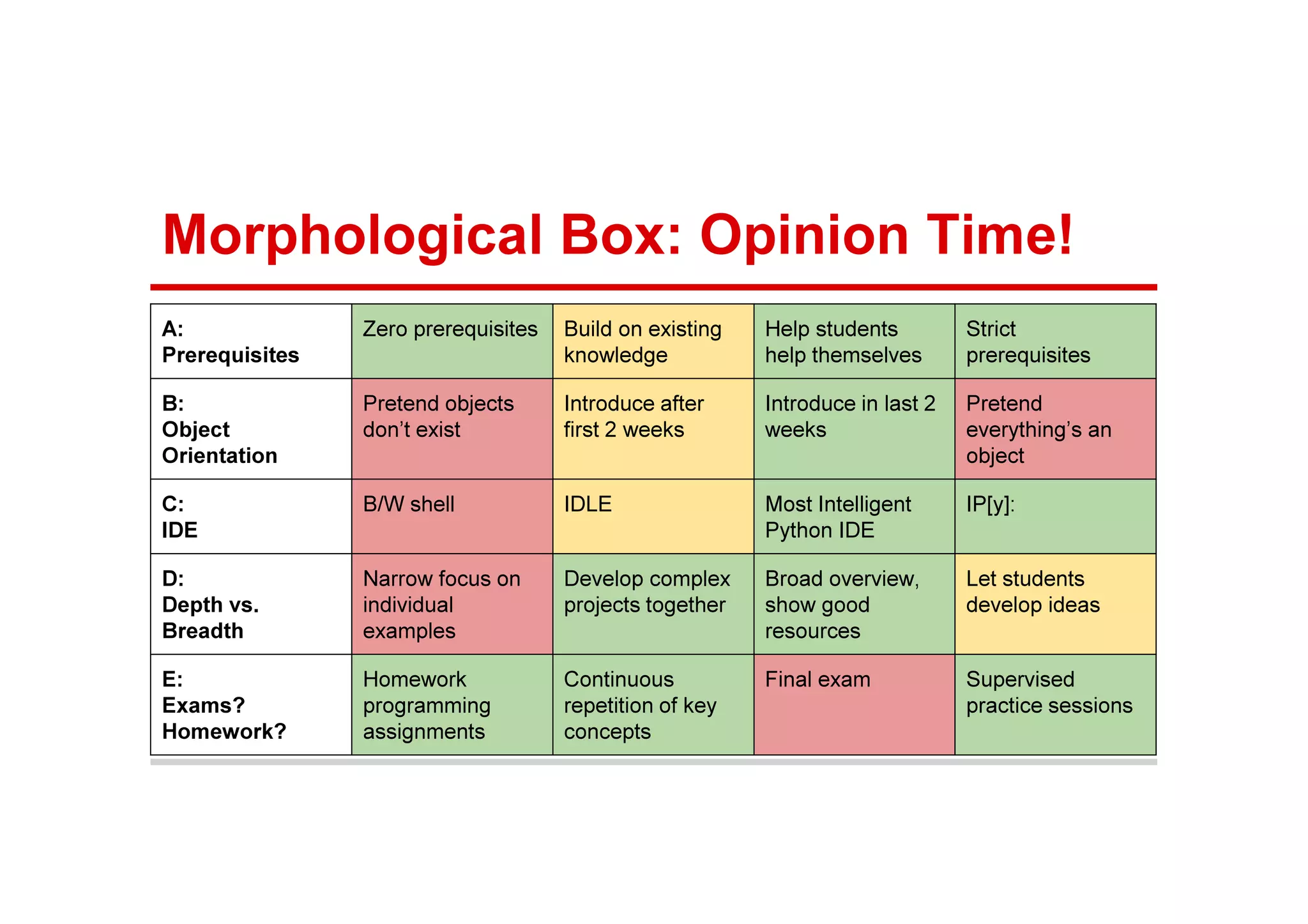 Morphological Box: Opinion Time!

| A: Prerequisites | Zero prerequisites | Build on existing knowledge | Help students help themselves | Strict prerequisites |
|---|---|---|---|---|
| B: Object Orientation | Pretend objects don’t exist | Introduce after first 2 weeks | Introduce in last 2 weeks | Pretend everything’s an object |
| C: IDE | B/W shell | IDLE | Most Intelligent Python IDE | IP[y]: |
| D: Depth vs. Breadth | Narrow focus on individual examples | Develop complex projects together | Broad overview, show good resources | Let students develop ideas |
| E: Exams? Homework? | Homework programming assignments | Continuous repetition of key concepts | Final exam | Supervised practice sessions |